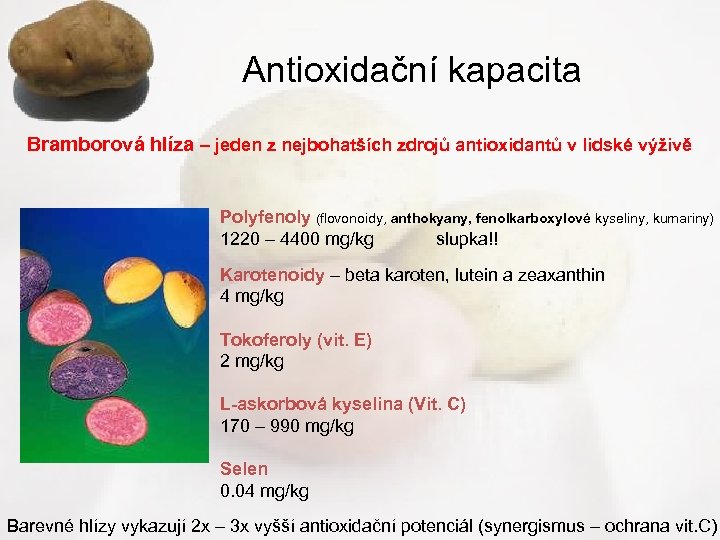 Antioxidační kapacita

Bramborová hlíza – jeden z nejbohatších zdrojů antioxidantů v lidské výživě

Polyfenoly (flovonoidy, anthokyany, fenolkarboxylové kyseliny, kumariny)
1220 – 4400 mg/kg slupka!!

Karotenoidy – beta karoten, lutein a zeaxanthin
4 mg/kg

Tokoferoly (vit. E)
2 mg/kg

L-askorbová kyselina (Vit. C)
170 – 990 mg/kg

Selen
0.04 mg/kg

Barevné hlízy vykazují 2x – 3x vyšší antioxidační potenciál (synergismus – ochrana vit.C)